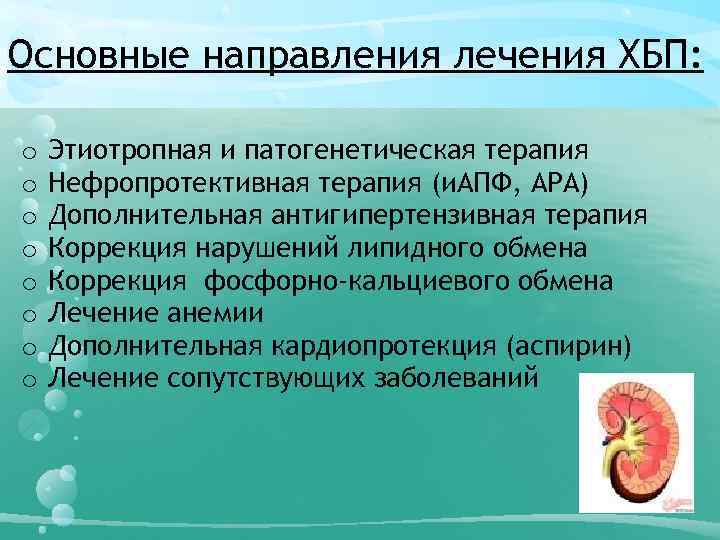 Основные направления лечения ХБП:

o Этиотропная и патогенетическая терапия
o Нефропротективная терапия (иАПФ, АРА)
o Дополнительная антигипертензивная терапия
o Коррекция нарушений липидного обмена
o Коррекция фосфорно-кальциевого обмена
o Лечение анемии
o Дополнительная кардиопротекция (аспирин)
o Лечение сопутствующих заболеваний